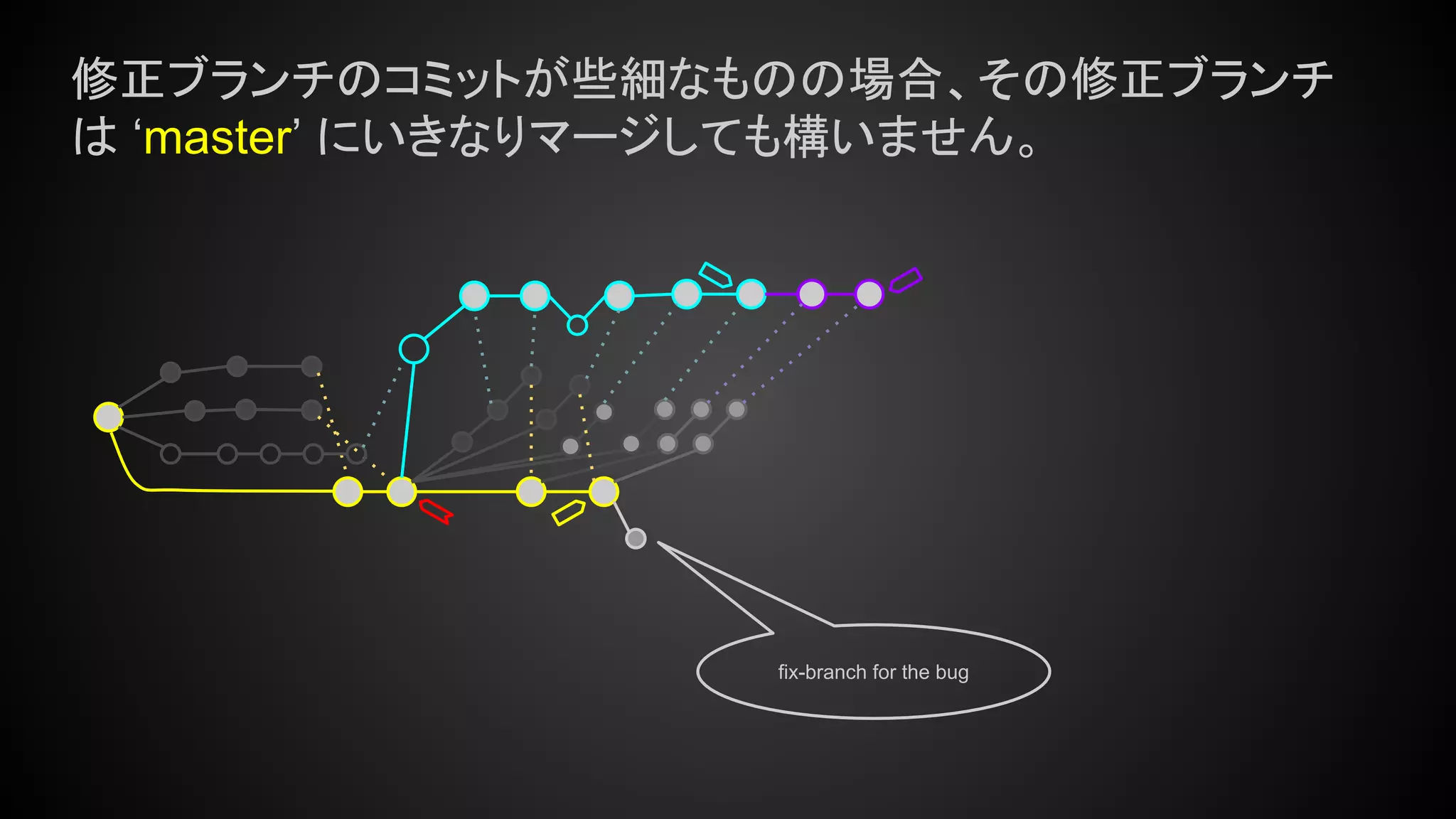 修正ブランチのコミットが些細なものの場合、その修正ブランチは ‘master’ にいきなりマージしても構いません。

fix-branch for the bug